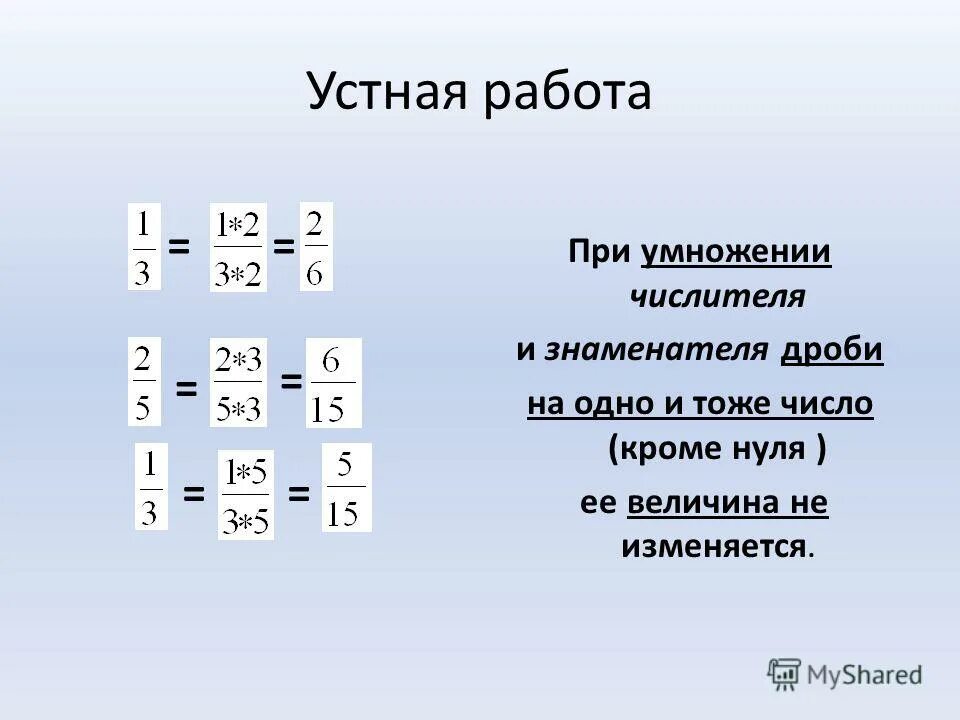 Устная работа

$\frac{1}{3} = \frac{1*2}{3*2} = \frac{2}{6}$

$\frac{2}{5} = \frac{2*3}{5*3} = \frac{6}{15}$

$\frac{1}{3} = \frac{1*5}{3*5} = \frac{5}{15}$

При умножении числителя и знаменателя дроби на одно и тоже число (кроме нуля ) ее величина не изменяется.

MyShared